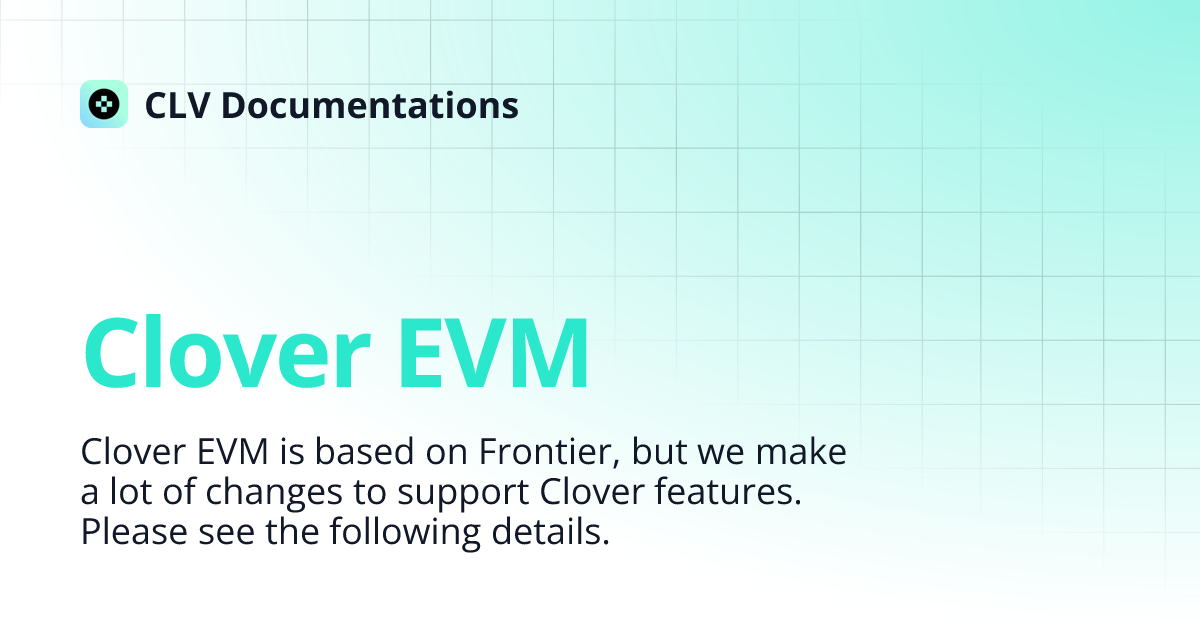 CLV Documentations

Clover EVM

Clover EVM is based on Frontier, but we make a lot of changes to support Clover features. Please see the following details.